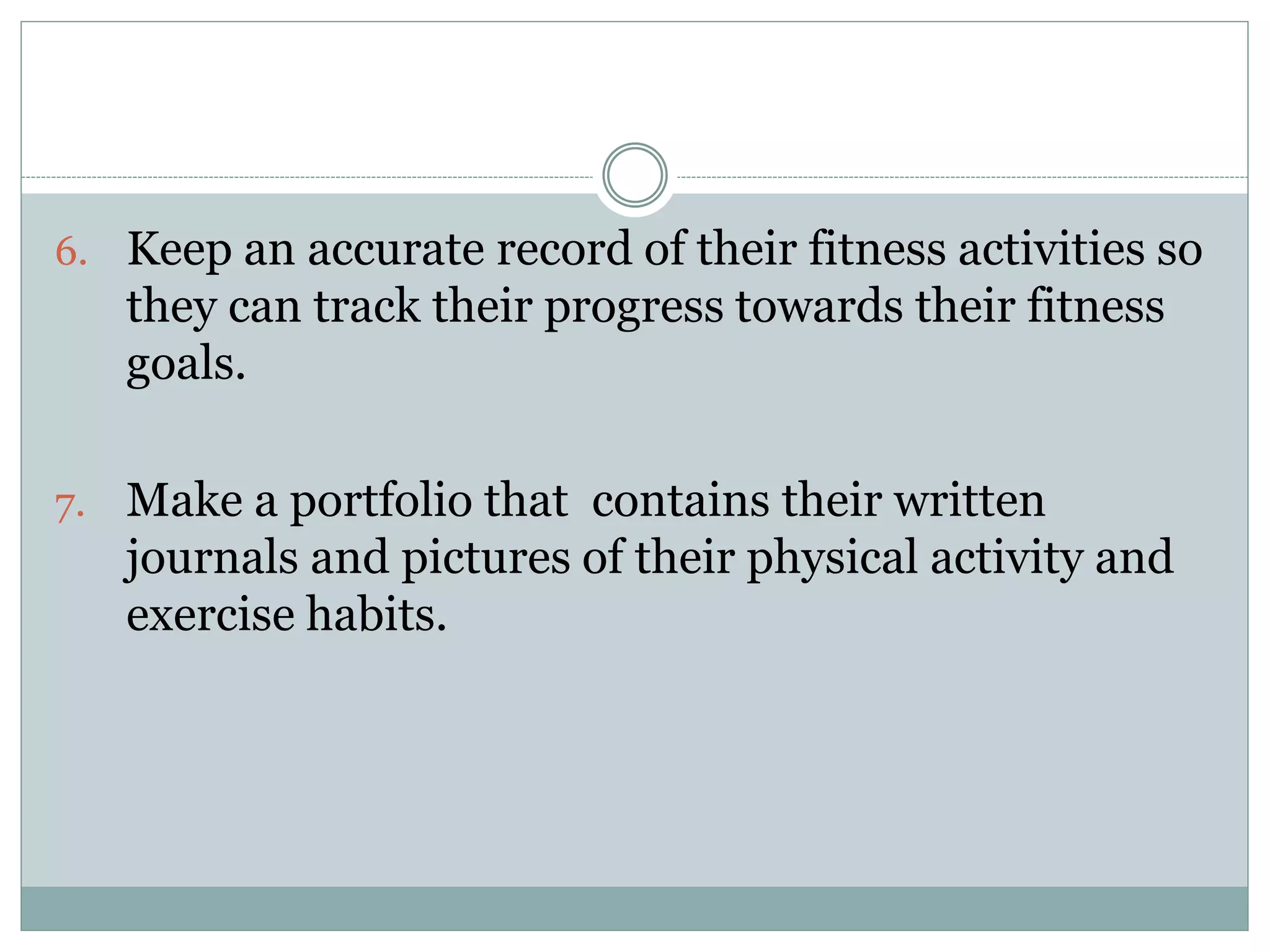 6. Keep an accurate record of their fitness activities so they can track their progress towards their fitness goals.

7. Make a portfolio that contains their written journals and pictures of their physical activity and exercise habits.